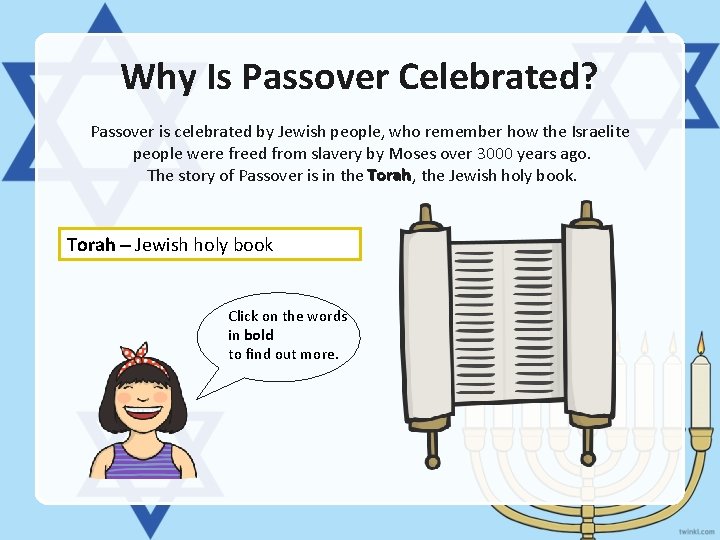 Why Is Passover Celebrated?

Passover is celebrated by Jewish people, who remember how the Israelite people were freed from slavery by Moses over 3000 years ago.
The story of Passover is in the Torah, the Jewish holy book.

Torah – Jewish holy book

Click on the words in bold to find out more.

twinkl.com